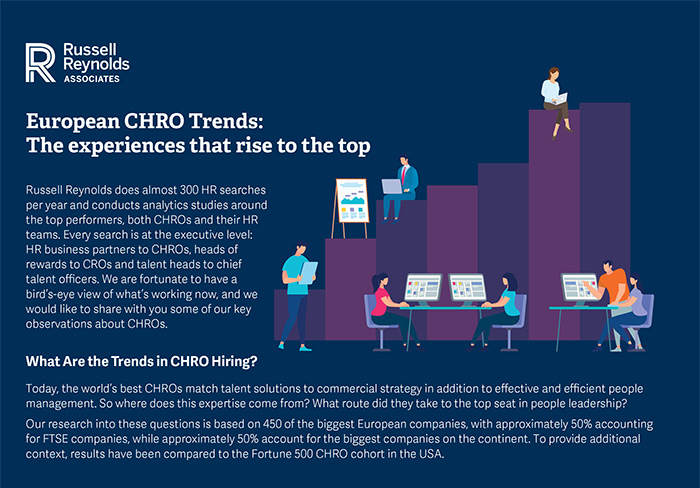 Russell Reynolds ASSOCIATES

European CHRO Trends: The experiences that rise to the top

Russell Reynolds does almost 300 HR searches per year and conducts analytics studies around the top performers, both CHROs and their HR teams. Every search is at the executive level: HR business partners to CHROs, heads of rewards to CROs and talent heads to chief talent officers. We are fortunate to have a bird's-eye view of what's working now, and we would like to share with you some of our key observations about CHROs.

What Are the Trends in CHRO Hiring?

Today, the world's best CHROs match talent solutions to commercial strategy in addition to effective and efficient people management. So where does this expertise come from? What route did they take to the top seat in people leadership?

Our research into these questions is based on 450 of the biggest European companies, with approximately 50% accounting for FTSE companies, while approximately 50% account for the biggest companies on the continent. To provide additional context, results have been compared to the Fortune 500 CHRO cohort in the USA.